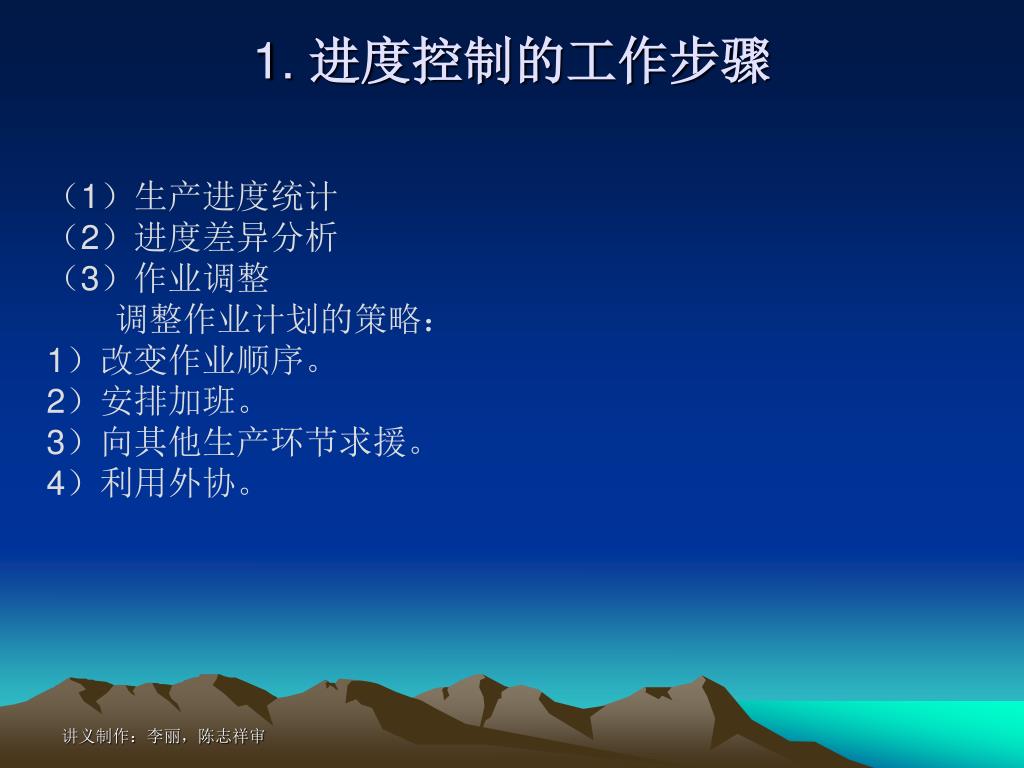 1. 进度控制的工作步骤

（1）生产进度统计
（2）进度差异分析
（3）作业调整
调整作业计划的策略：
1）改变作业顺序。
2）安排加班。
3）向其他生产环节求援。
4）利用外协。

讲义制作：李丽，陈志祥审